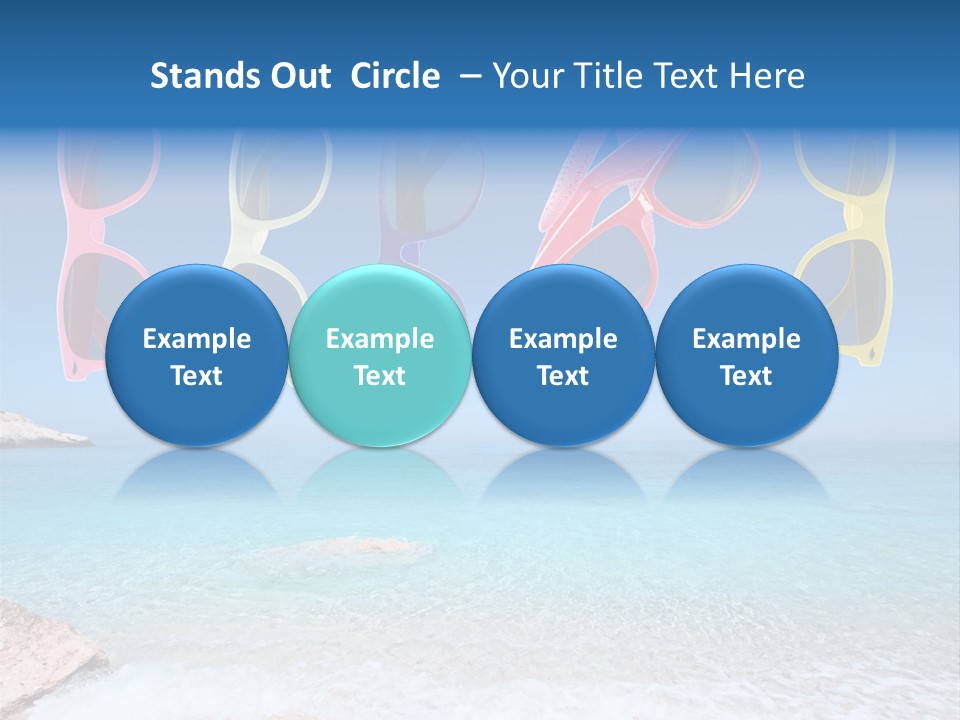 Stands Out Circle – Your Title Text Here

Example Text

Example Text

Example Text

Example Text